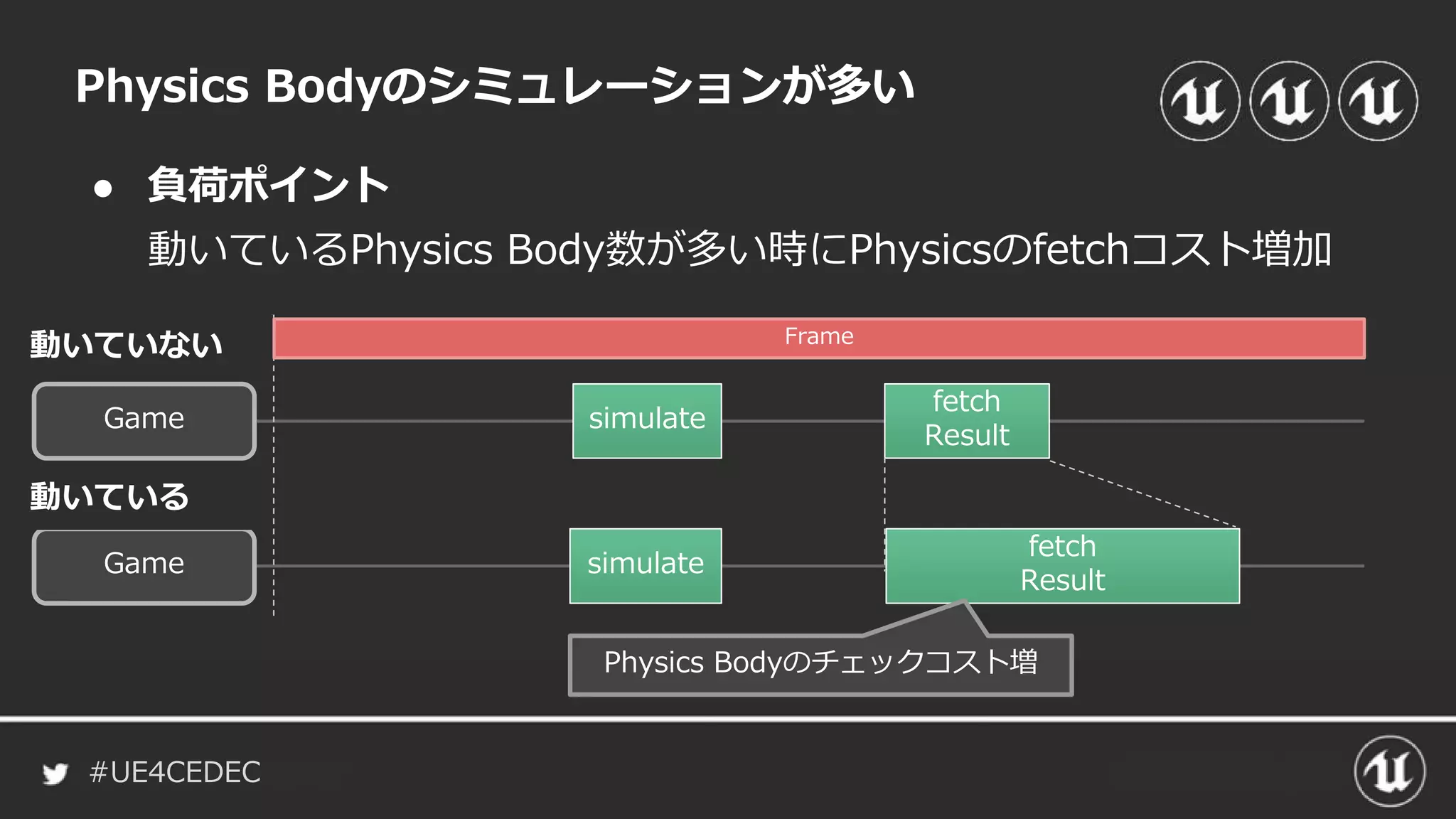 Physics Bodyのシミュレーションが多い

● 負荷ポイント
動いているPhysics Body数が多い時にPhysicsのfetchコスト増加

動いていない

Frame

Game

simulate

fetch Result

動いている

Game

simulate

fetch Result

Physics Bodyのチェックコスト増

#UE4CEDEC